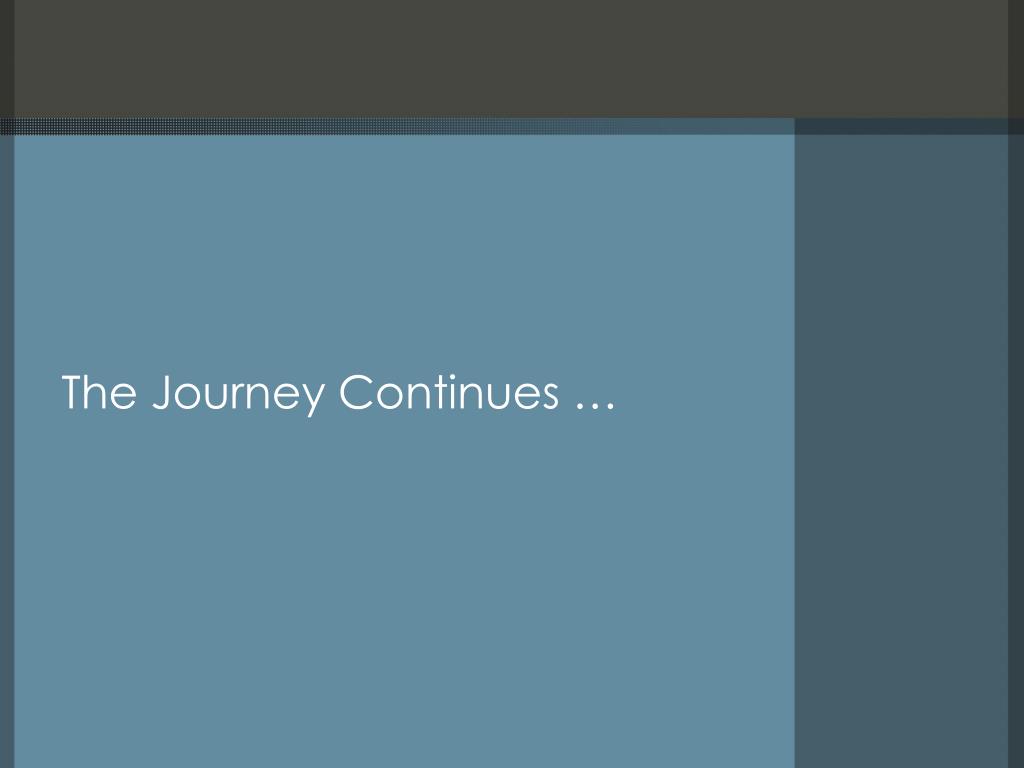 The Journey Continues …